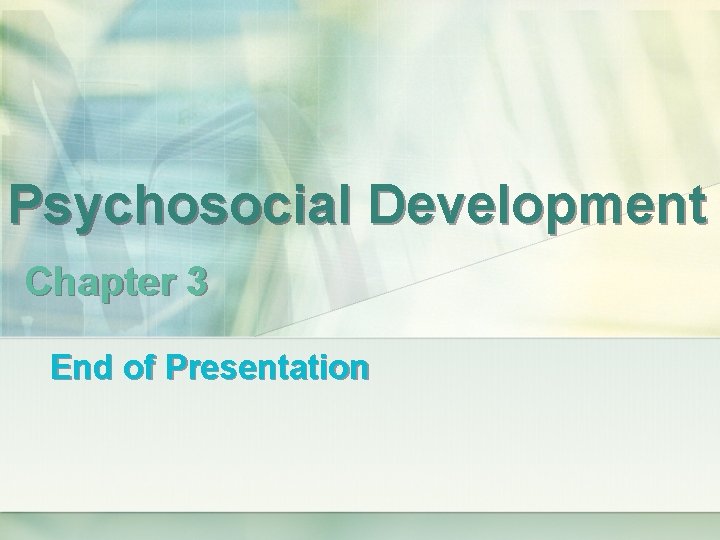 Psychosocial Development

Chapter 3

End of Presentation